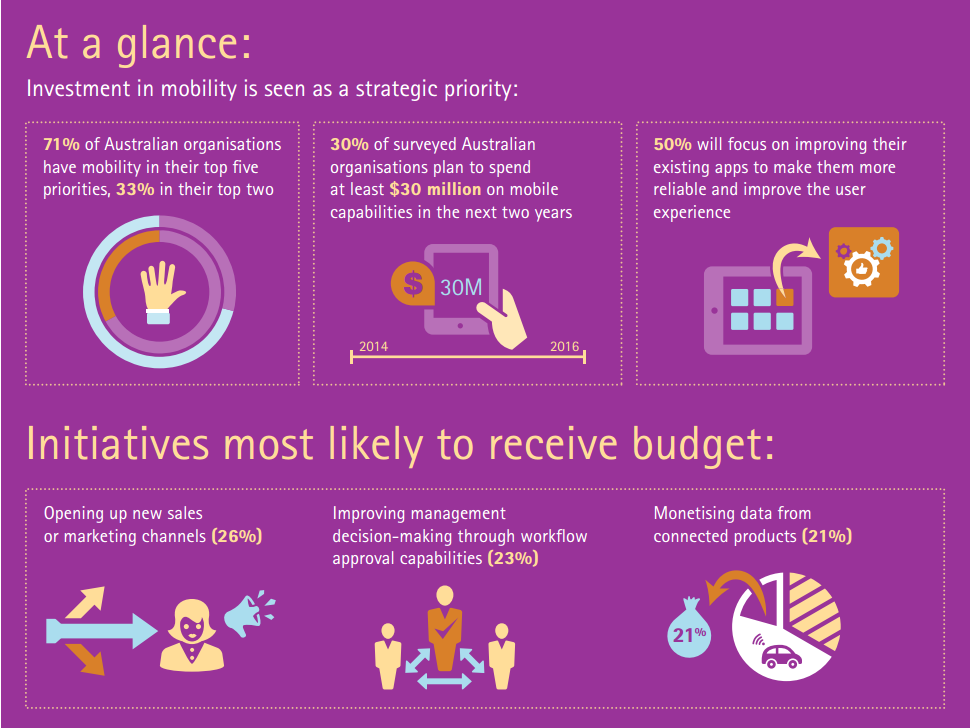 At a glance:

Investment in mobility is seen as a strategic priority:

71% of Australian organisations have mobility in their top five priorities, 33% in their top two

30% of surveyed Australian organisations plan to spend at least $30 million on mobile capabilities in the next two years

$

30M

2014

2016

50% will focus on improving their existing apps to make them more reliable and improve the user experience

Initiatives most likely to receive budget:

Opening up new sales or marketing channels (26%)

Improving management decision-making through workflow approval capabilities (23%)

Monetising data from connected products (21%)

21%